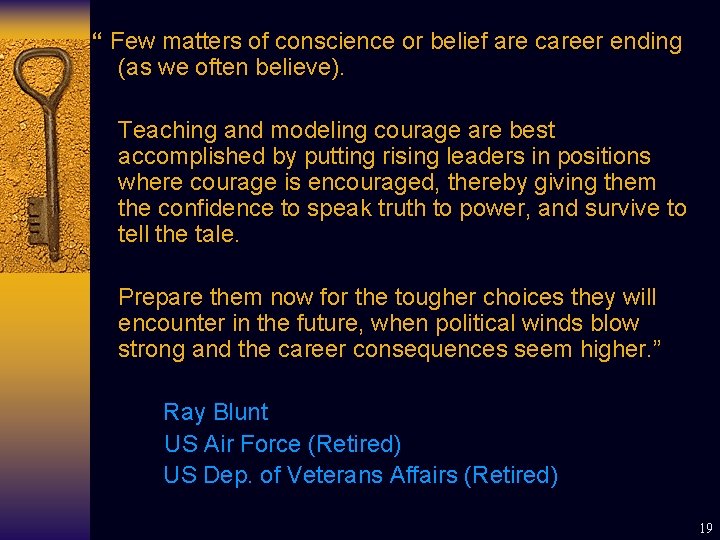 “ Few matters of conscience or belief are career ending (as we often believe).

Teaching and modeling courage are best accomplished by putting rising leaders in positions where courage is encouraged, thereby giving them the confidence to speak truth to power, and survive to tell the tale.

Prepare them now for the tougher choices they will encounter in the future, when political winds blow strong and the career consequences seem higher.”

Ray Blunt
US Air Force (Retired)
US Dep. of Veterans Affairs (Retired)

19